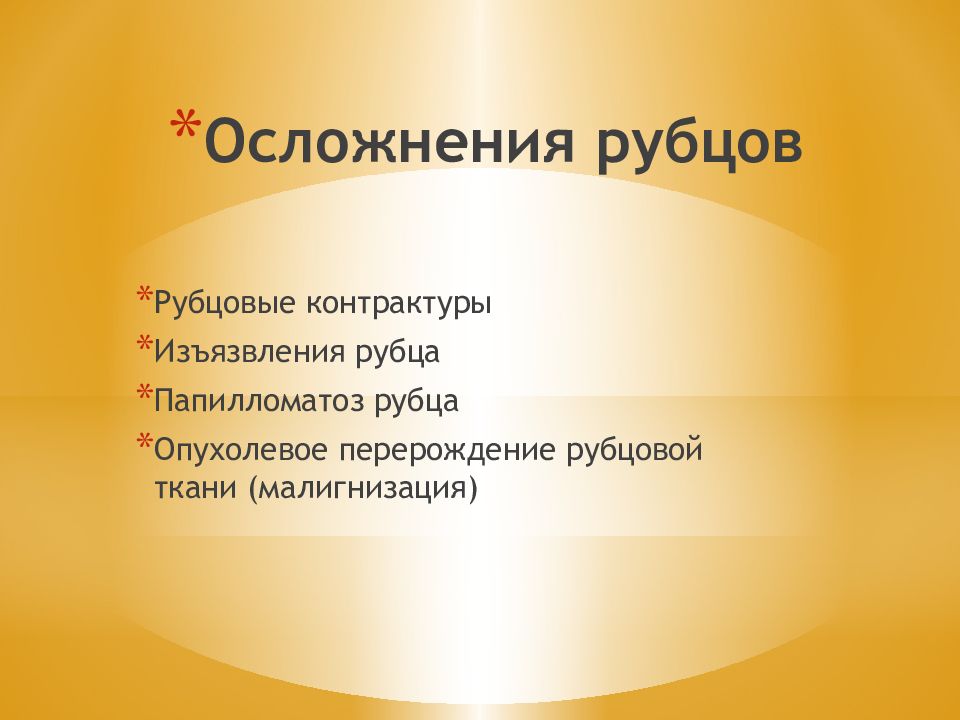 *Осложнения рубцов

*Рубцовые контрактуры
*Изъязвления рубца
*Папилломатоз рубца
*Опухолевое перерождение рубцовой ткани (малигнизация)